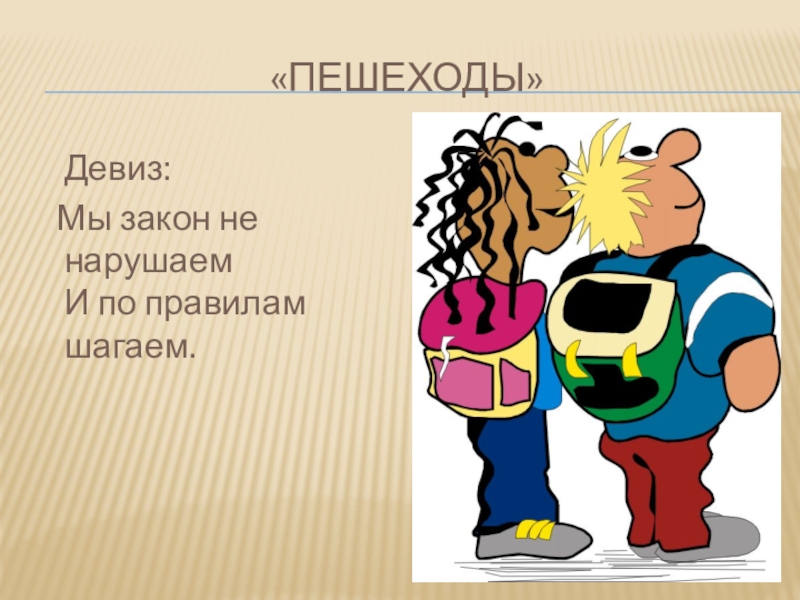 «ПЕШЕХОДЫ»

Девиз:

Мы закон не нарушаем
И по правилам шагаем.